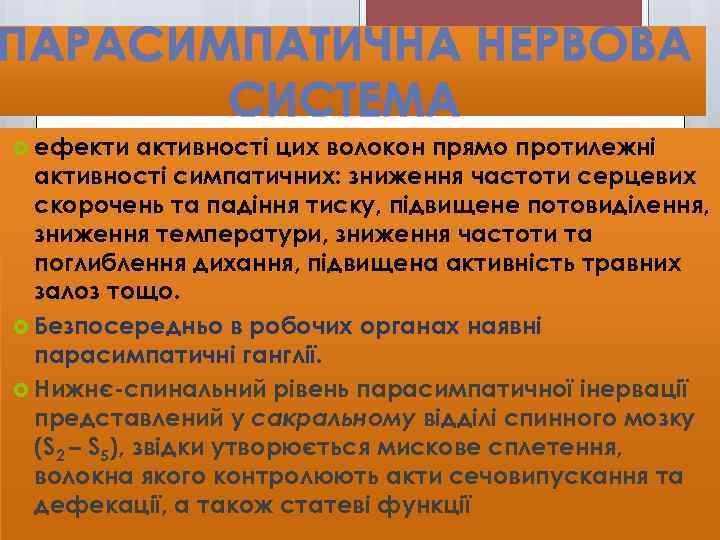 ПАРАСИМПАТИЧНА НЕРВОВА СИСТЕМА

ефекти активності цих волокон прямо протилежні активності симпатичних: зниження частоти серцевих скорочень та падіння тиску, підвищене потовиділення, зниження температури, зниження частоти та поглиблення дихання, підвищена активність травних залоз тощо.

Безпосередньо в робочих органах наявні парасимпатичні ганглії.

Нижнє-спинальний рівень парасимпатичної інервації представлений у сакральному відділі спинного мозку ($S_2 – S_5$), звідки утворюється мискове сплетення, волокна якого контролюють акти сечовипускання та дефекації, а також статеві функції